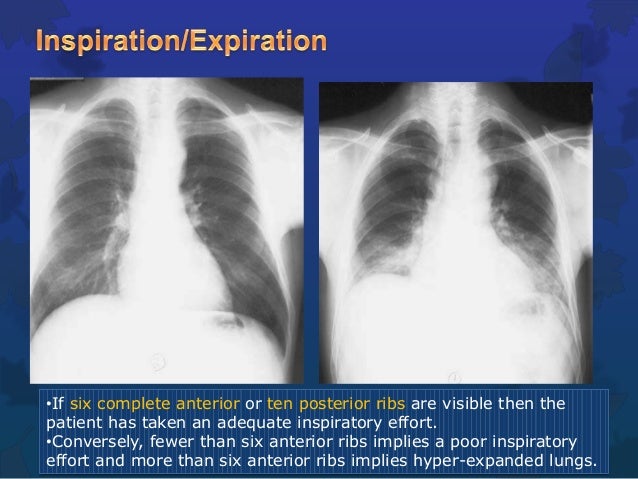 Inspiration/Expiration

•If six complete anterior or ten posterior ribs are visible then the patient has taken an adequate inspiratory effort.
•Conversely, fewer than six anterior ribs implies a poor inspiratory effort and more than six anterior ribs implies hyper-expanded lungs.